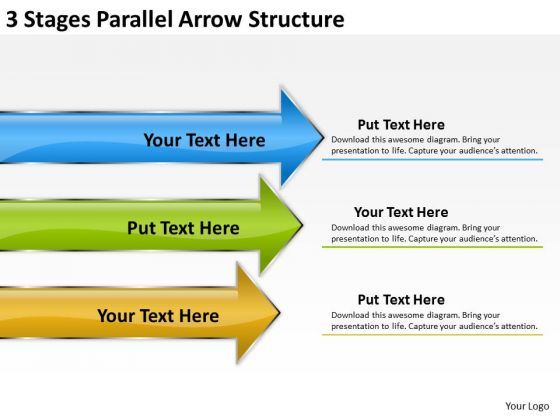 3 Stages Parallel Arrow Structure

Your Text Here

Put Text Here
Download this awesome diagram. Bring your presentation to life. Capture your audience's attention.

Put Text Here

Your Text Here
Download this awesome diagram. Bring your presentation to life. Capture your audience's attention.

Your Text Here

Put Text Here
Download this awesome diagram. Bring your presentation to life. Capture your audience's attention.

Your Logo